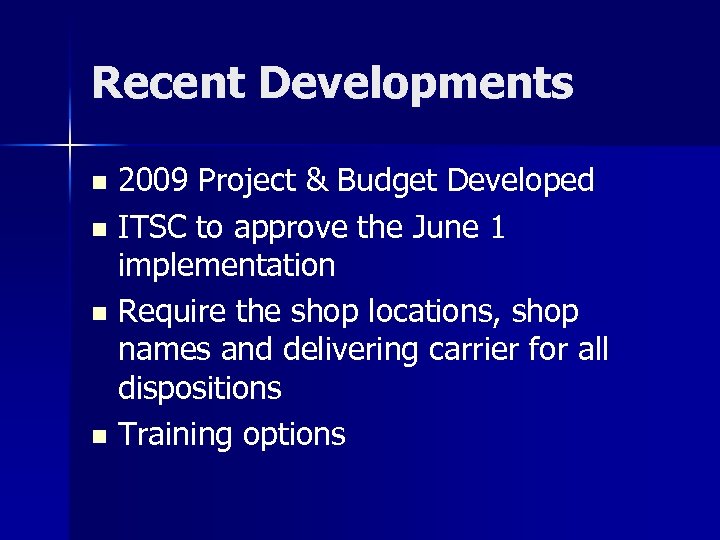 Recent Developments

- 2009 Project & Budget Developed
- ITSC to approve the June 1 implementation
- Require the shop locations, shop names and delivering carrier for all dispositions
- Training options